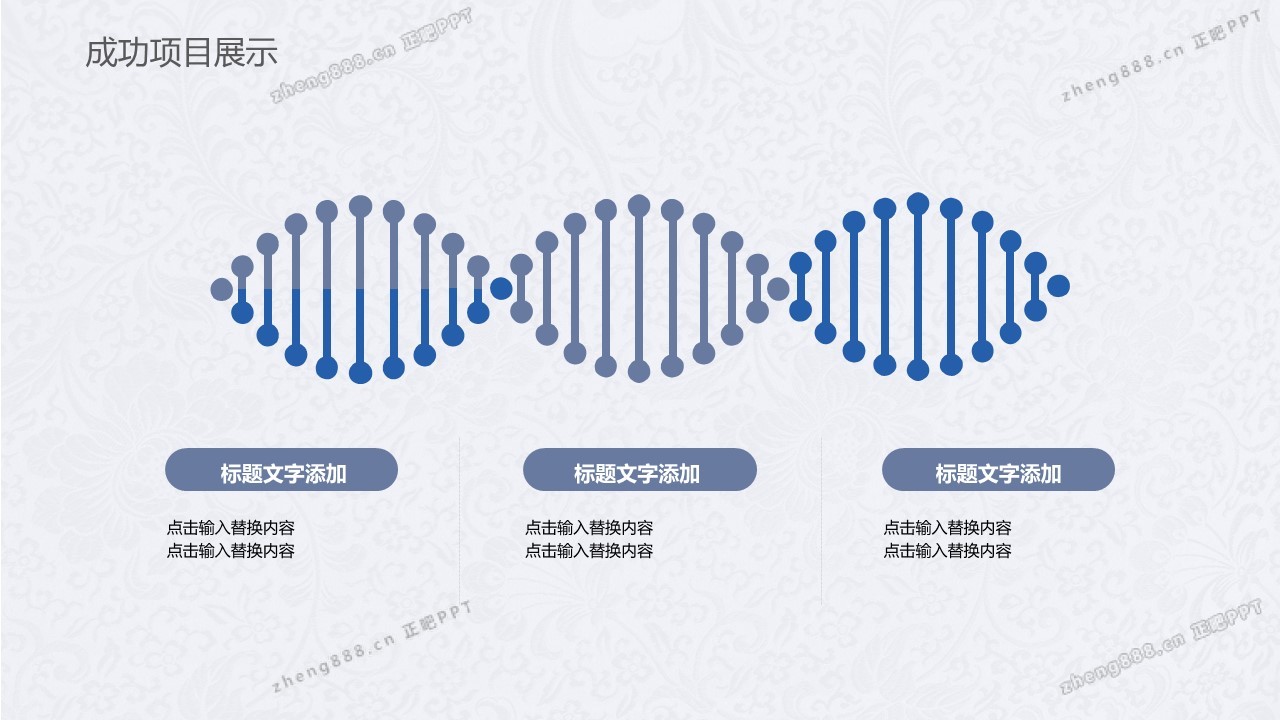 成功项目展示

zheng888.cn 正吧PPT

zheng888.cn 正吧PPT

标题文字添加

点击输入替换内容
点击输入替换内容

标题文字添加

点击输入替换内容
点击输入替换内容

标题文字添加

点击输入替换内容
点击输入替换内容

zheng888.cn 正吧PPT

zheng888.cn 正吧PPT